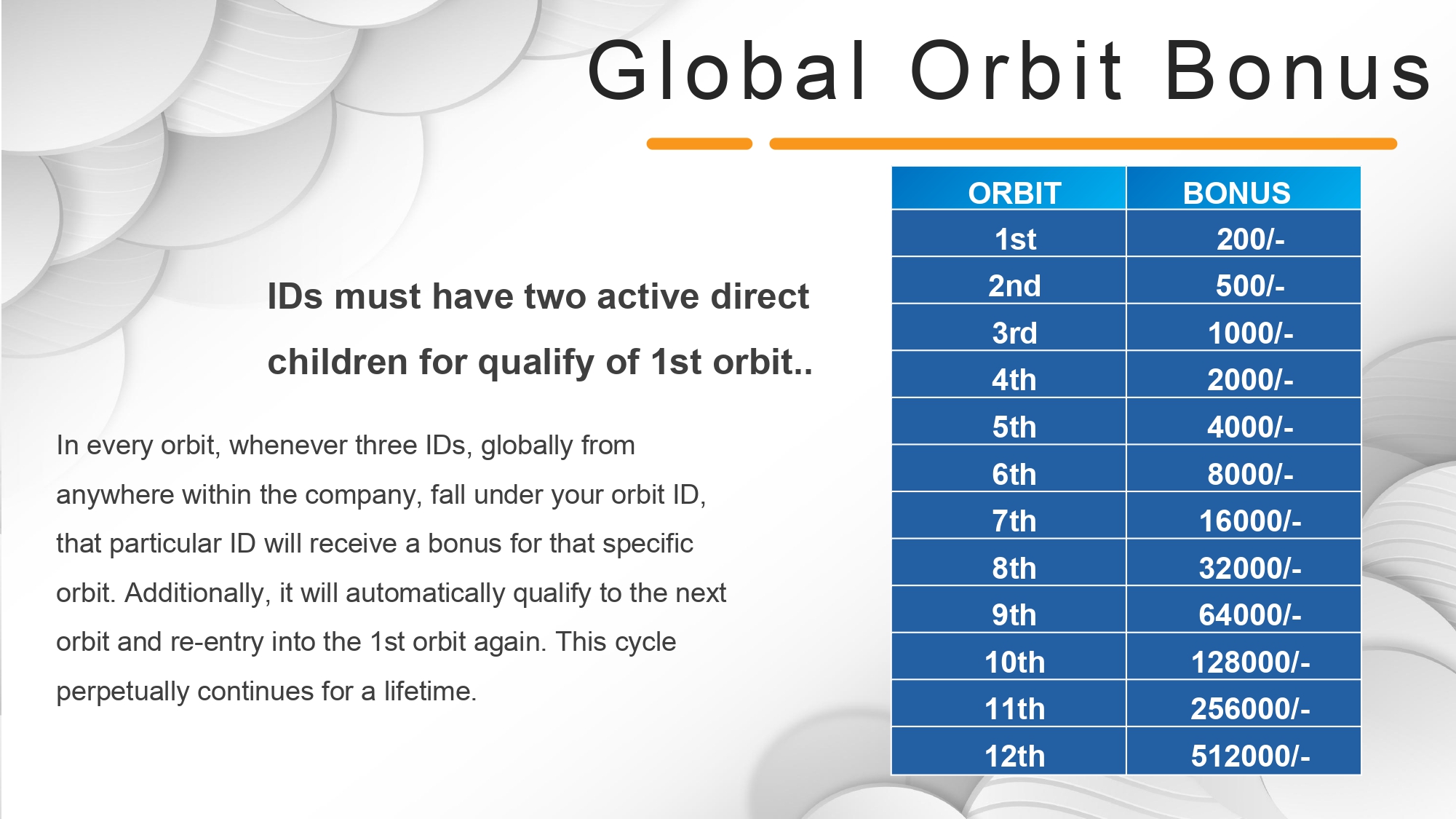 Global Orbit Bonus

IDs must have two active direct children for qualify of 1st orbit..

In every orbit, whenever three IDs, globally from anywhere within the company, fall under your orbit ID, that particular ID will receive a bonus for that specific orbit. Additionally, it will automatically qualify to the next orbit and re-entry into the 1st orbit again. This cycle perpetually continues for a lifetime.

| ORBIT | BONUS |
|---|---|
| 1st | 200/- |
| 2nd | 500/- |
| 3rd | 1000/- |
| 4th | 2000/- |
| 5th | 4000/- |
| 6th | 8000/- |
| 7th | 16000/- |
| 8th | 32000/- |
| 9th | 64000/- |
| 10th | 128000/- |
| 11th | 256000/- |
| 12th | 512000/- |